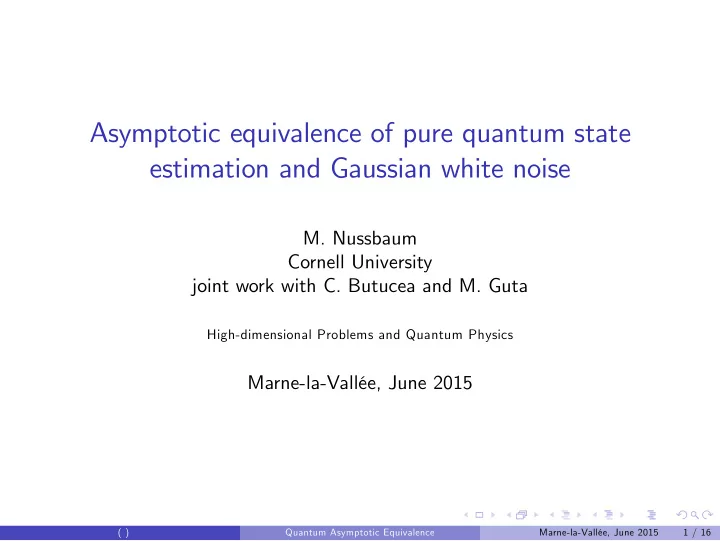 Asymptotic equivalence of pure quantum state estimation and Gaussian white noise

M. Nussbaum
Cornell University
joint work with C. Butucea and M. Guta

High-dimensional Problems and Quantum Physics

Marne-la-Vallée, June 2015

( ) Quantum Asymptotic Equivalence Marne-la-Vallée, June 2015 1 / 16